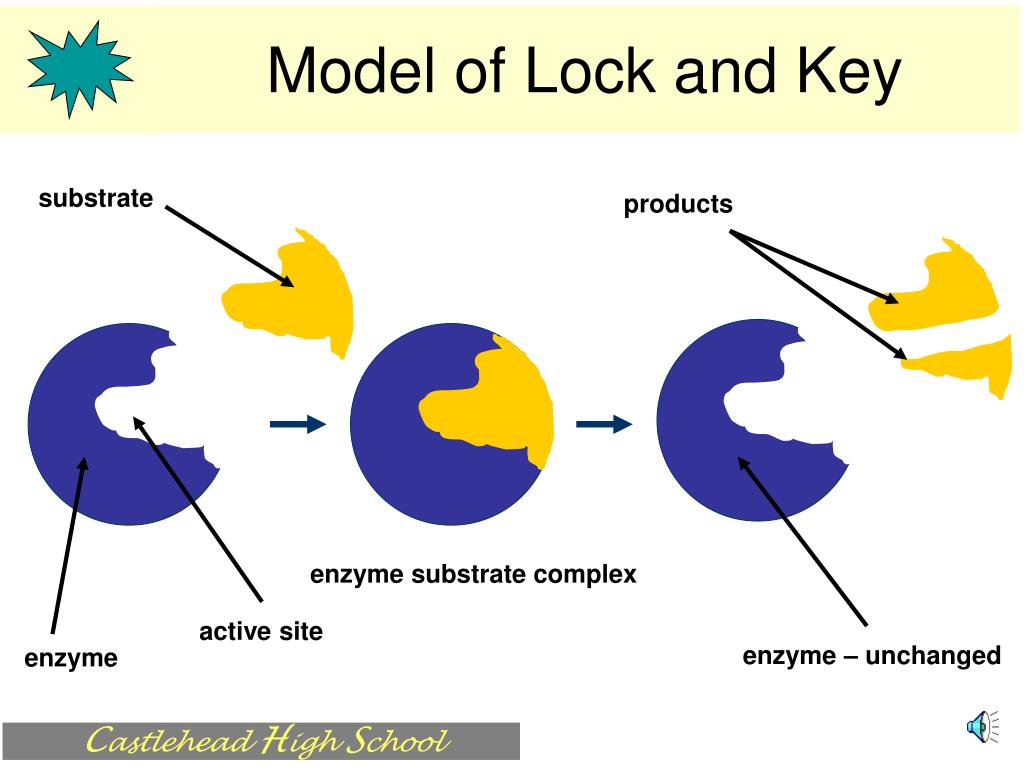 Model of Lock and Key

substrate

products

enzyme substrate complex

active site

enzyme

enzyme – unchanged

Castlehead High School